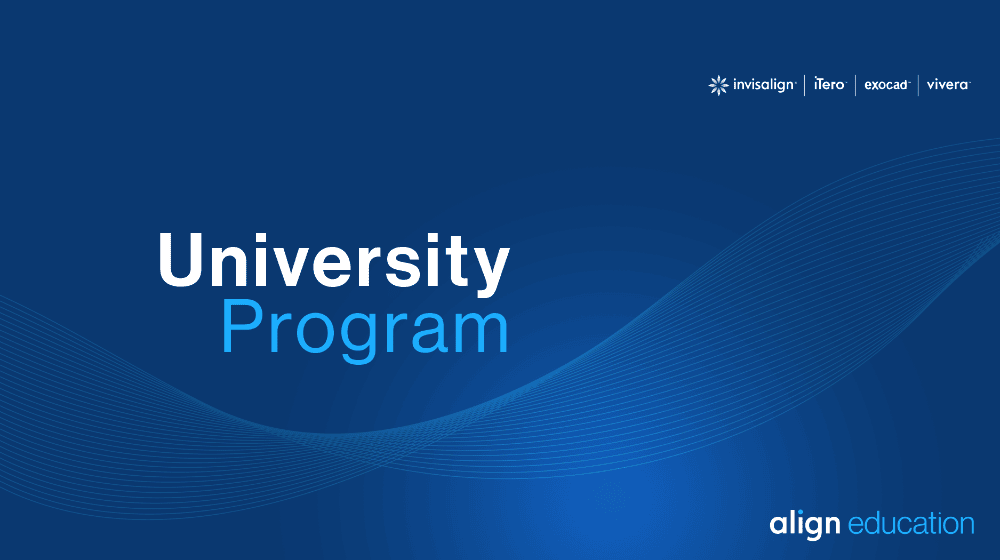 invisalign | iTero | exocad | vivera

University Program

align education